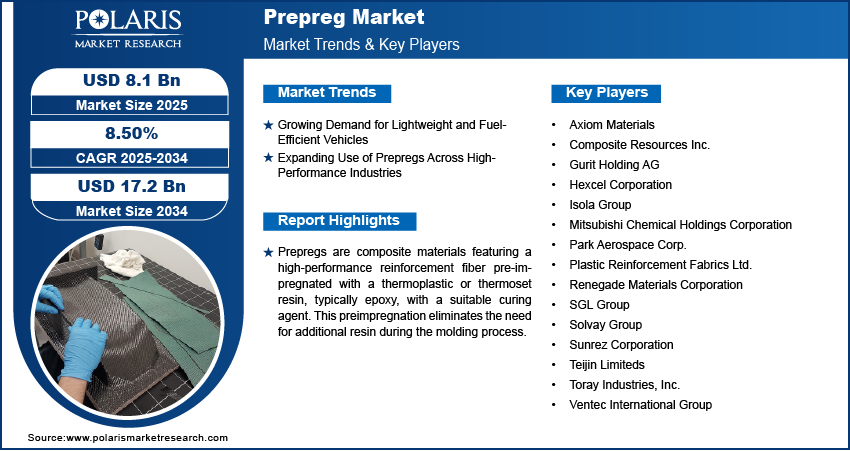 POLARIS
MARKET RESEARCH

Prepreg Market
Market Trends & Key Players

USD 8.1 Bn
Market Size 2025

8.50%
CAGR 2025-2034

USD 17.2 Bn
Market Size 2034

Market Trends

★ Growing Demand for Lightweight and Fuel-Efficient Vehicles
★ Expanding Use of Prepregs Across High-Performance Industries

Report Highlights

★ Prepregs are composite materials featuring a high-performance reinforcement fiber pre-impregnated with a thermoplastic or thermoset resin, typically epoxy, with a suitable curing agent. This preimpregnation eliminates the need for additional resin during the molding process.

Key Players

• Axiom Materials
• Composite Resources Inc.
• Gurit Holding AG
• Hexcel Corporation
• Isola Group
• Mitsubishi Chemical Holdings Corporation
• Park Aerospace Corp.
• Plastic Reinforcement Fabrics Ltd.
• Renegade Materials Corporation
• SGL Group
• Solvay Group
• Sunrez Corporation
• Teijin Limiteds
• Toray Industries, Inc.
• Ventec International Group

Source:www.polarismarketresearch.com